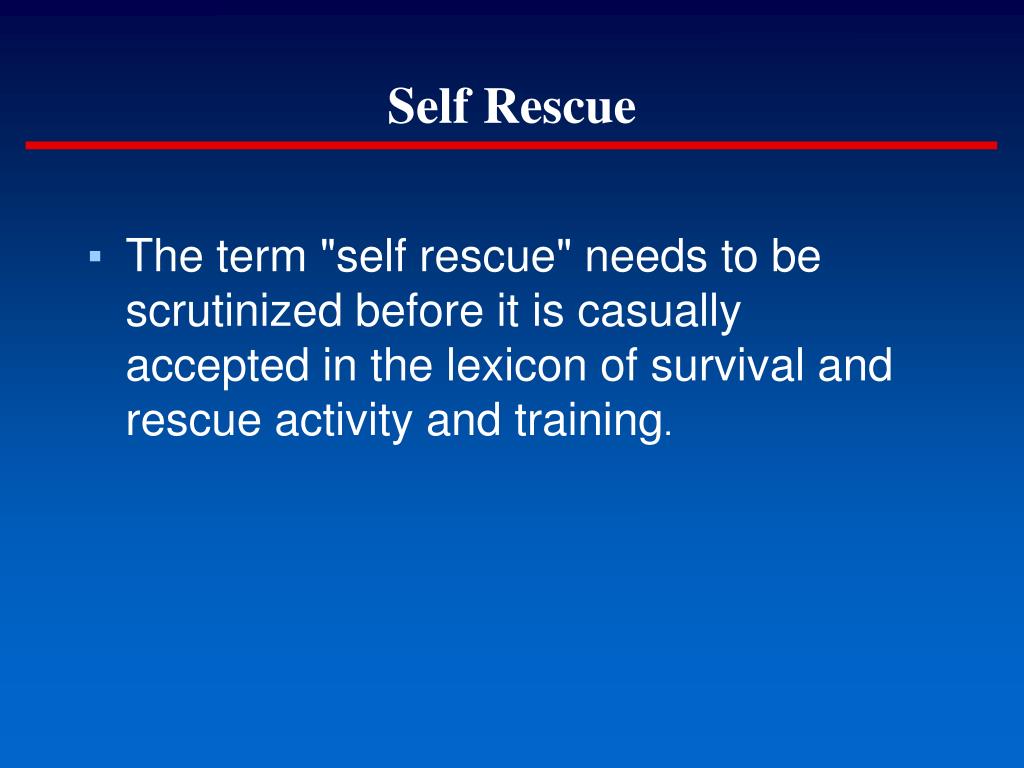 Self Rescue

▪ The term "self rescue" needs to be scrutinized before it is casually accepted in the lexicon of survival and rescue activity and training.